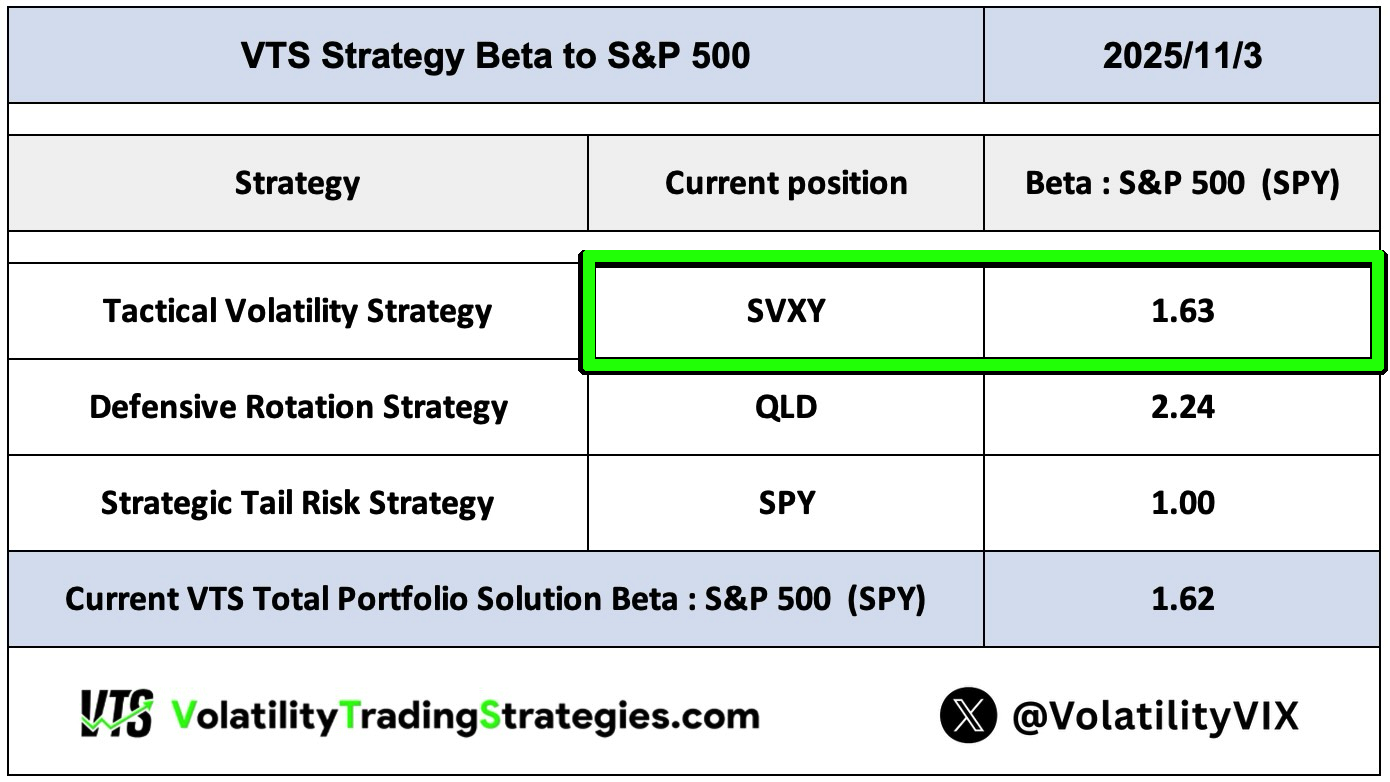 | VTS Strategy Beta to S&P 500 | | 2025/11/3 |
|---|---|---|
| Strategy | Current position | Beta : S&P 500 (SPY) |
| Tactical Volatility Strategy | SVXY | 1.63 |
| Defensive Rotation Strategy | QLD | 2.24 |
| Strategic Tail Risk Strategy | SPY | 1.00 |
| Current VTS Total Portfolio Solution Beta : S&P 500 (SPY) | | 1.62 |

VTS VolatilityTradingStrategies.com

@VolatilityVIX